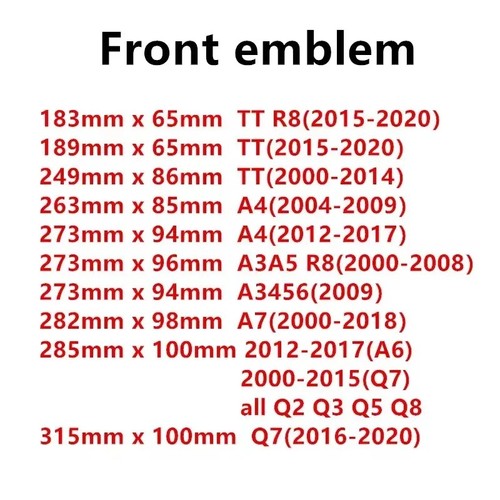 Front emblem

183mm x 65mm  TT R8(2015-2020)
189mm x 65mm  TT(2015-2020)
249mm x 86mm  TT(2000-2014)
263mm x 85mm  A4(2004-2009)
273mm x 94mm  A4(2012-2017)
273mm x 96mm  A3A5 R8(2000-2008)
273mm x 94mm  A3456(2009)
282mm x 98mm  A7(2000-2018)
285mm x 100mm  2012-2017(A6)
2000-2015(Q7)
all Q2 Q3 Q5 Q8
315mm x 100mm  Q7(2016-2020)